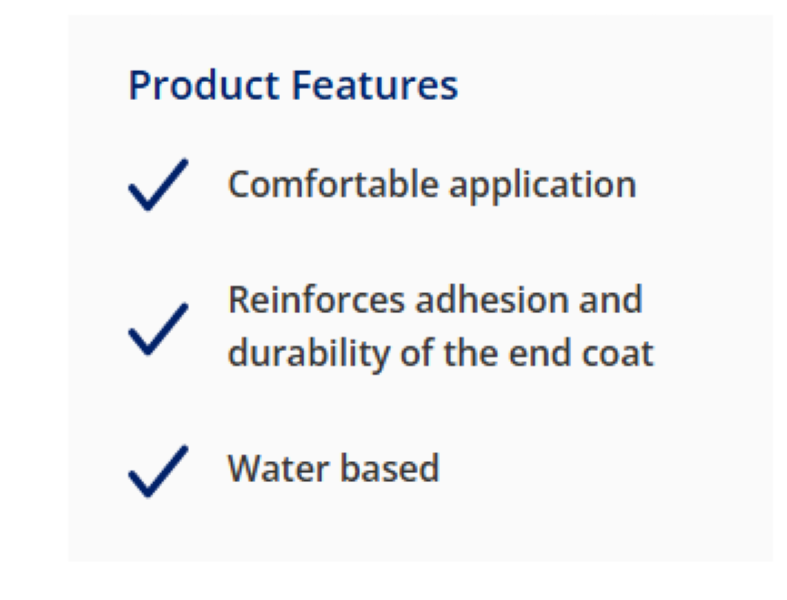 Product Features

Comfortable application

Reinforces adhesion and durability of the end coat

Water based